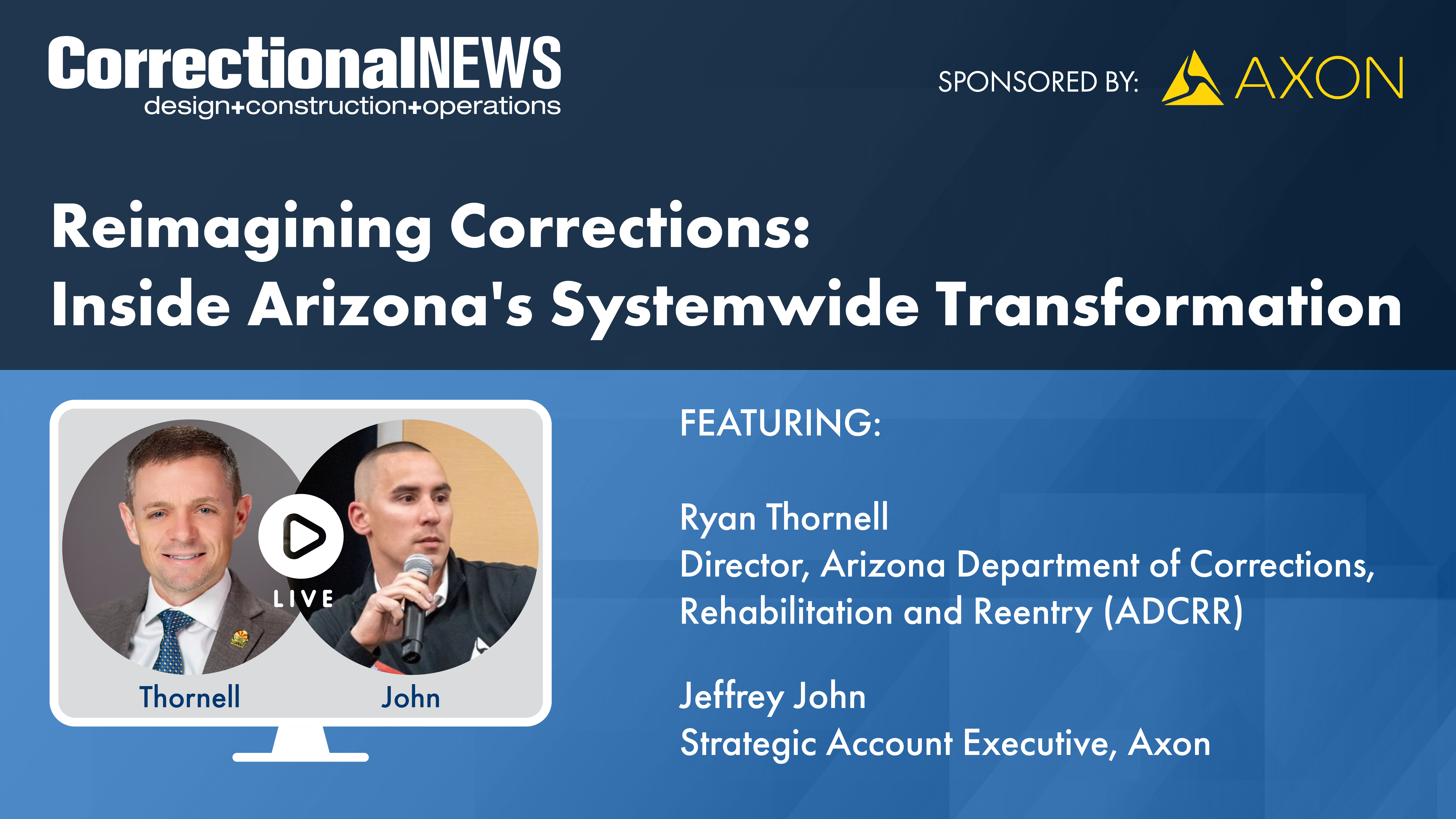 CorrectionalNEWS
design+construction+operations

SPONSORED BY: AXON

Reimagining Corrections:
Inside Arizona's Systemwide Transformation

LIVE

Thornell

John

FEATURING:

Ryan Thornell
Director, Arizona Department of Corrections, Rehabilitation and Reentry (ADCRR)

Jeffrey John
Strategic Account Executive, Axon